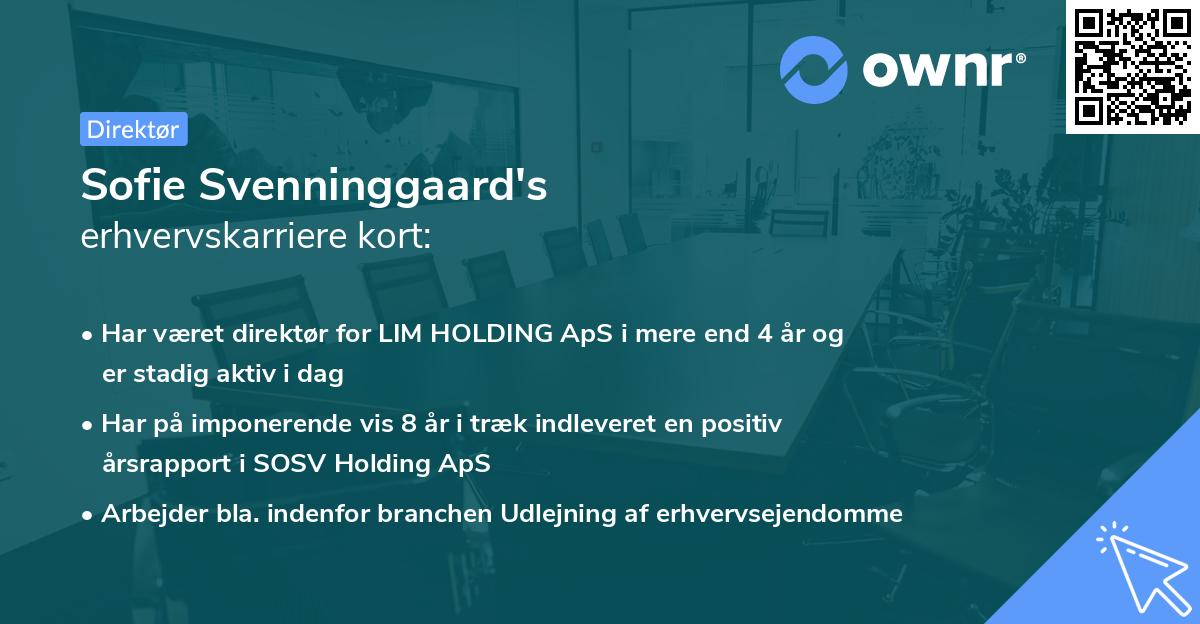 ownr®

Direktør

Sofie Svenninggaard's
erhvervskarriere kort:

• Har været direktør for LIM HOLDING ApS i mere end 4 år og er stadig aktiv i dag
• Har på imponerende vis 8 år i træk indleveret en positiv årsrapport i SOSV Holding ApS
• Arbejder bla. indenfor branchen Udlejning af erhvervsejendomme